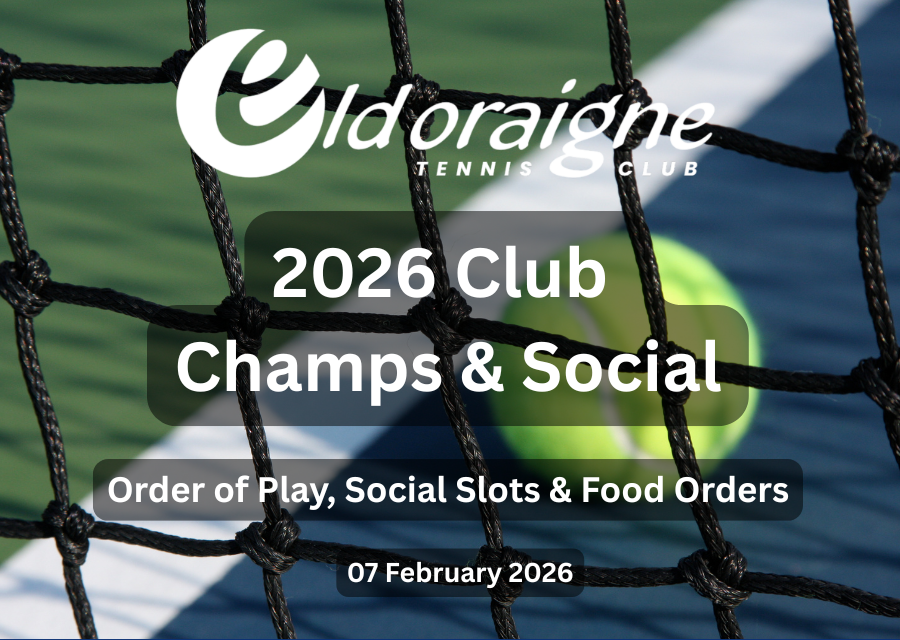 eldoraigne
TENNIS CLUB

2026 Club Champs & Social

Order of Play, Social Slots & Food Orders

07 February 2026